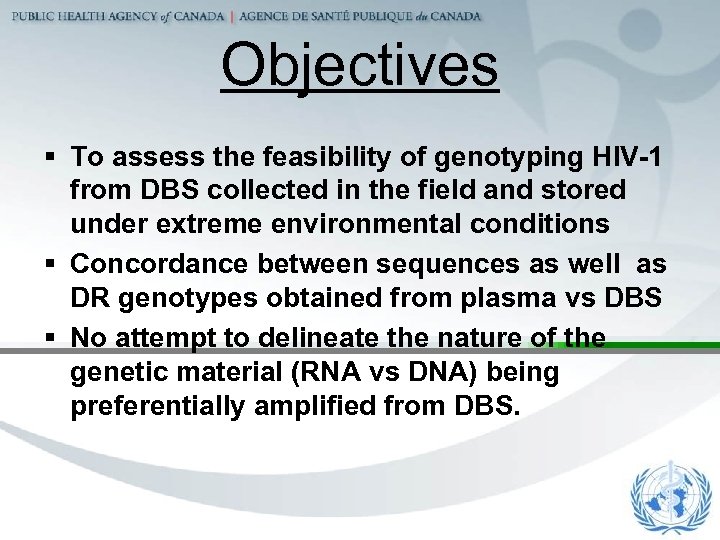 PUBLIC HEALTH AGENCY of CANADA | AGENCE DE SANTÉ PUBLIQUE du CANADA

Objectives

▪ To assess the feasibility of genotyping HIV-1 from DBS collected in the field and stored under extreme environmental conditions

▪ Concordance between sequences as well as DR genotypes obtained from plasma vs DBS

▪ No attempt to delineate the nature of the genetic material (RNA vs DNA) being preferentially amplified from DBS.